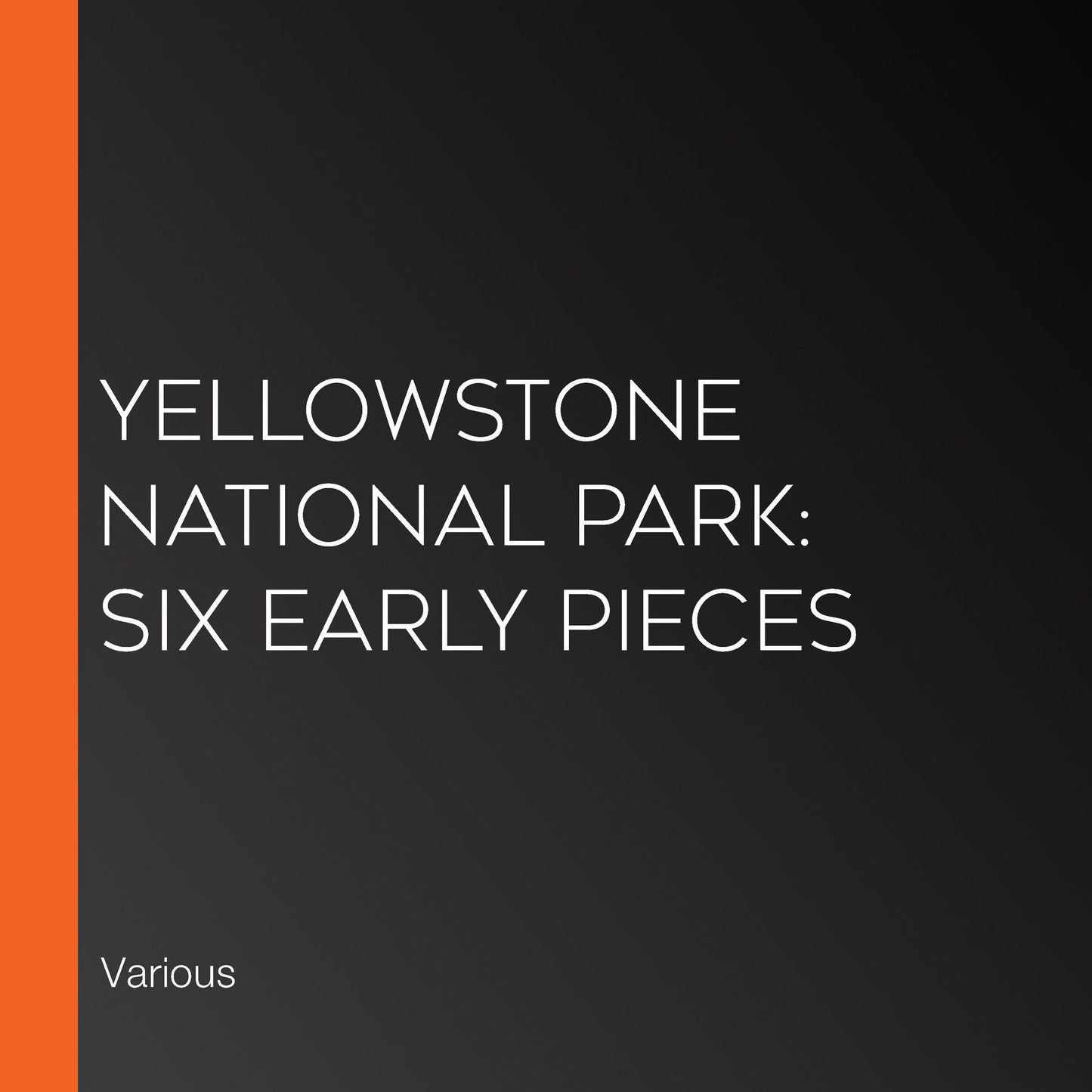 YELLOWSTONE NATIONAL PARK: SIX EARLY PIECES

Various